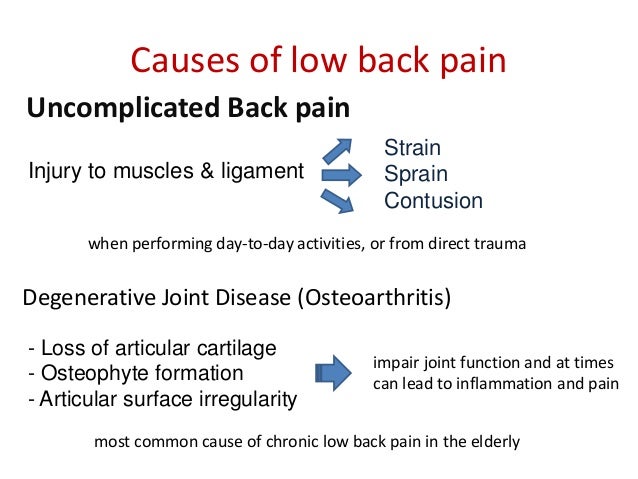 Causes of low back pain

Uncomplicated Back pain

Injury to muscles & ligament

Strain
Sprain
Contusion

when performing day-to-day activities, or from direct trauma

Degenerative Joint Disease (Osteoarthritis)

- Loss of articular cartilage
- Osteophyte formation
- Articular surface irregularity

impair joint function and at times can lead to inflammation and pain

most common cause of chronic low back pain in the elderly